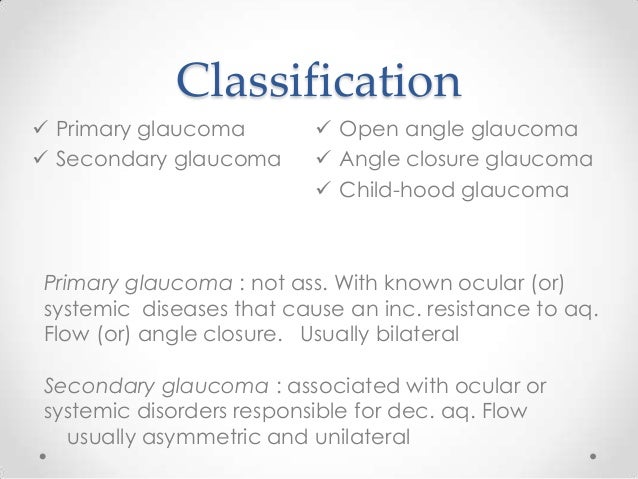 Classification

✓ Primary glaucoma
✓ Secondary glaucoma

✓ Open angle glaucoma
✓ Angle closure glaucoma
✓ Child-hood glaucoma

Primary glaucoma : not ass. With known ocular (or) systemic diseases that cause an inc. resistance to aq. Flow (or) angle closure. Usually bilateral

Secondary glaucoma : associated with ocular or systemic disorders responsible for dec. aq. Flow usually asymmetric and unilateral